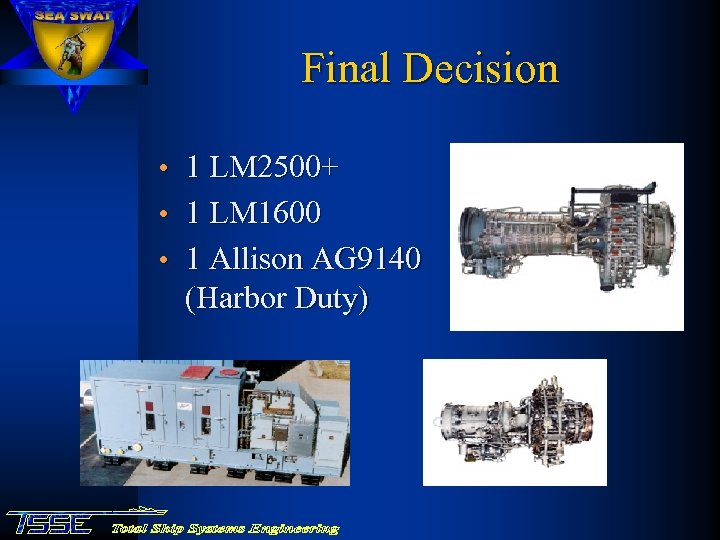 SEA SWAT

Final Decision

• 1 LM2500+
• 1 LM1600
• 1 Allison AG9140 (Harbor Duty)

TSSE Total Ship Systems Engineering